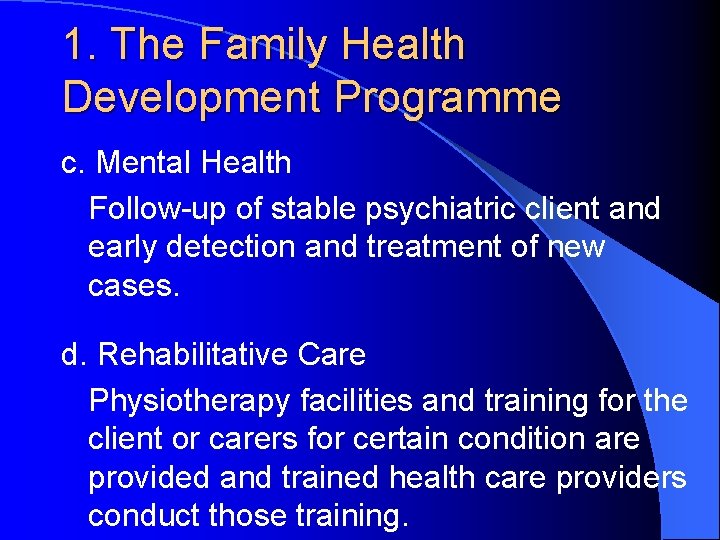 1. The Family Health Development Programme

c. Mental Health

Follow-up of stable psychiatric client and early detection and treatment of new cases.

d. Rehabilitative Care

Physiotherapy facilities and training for the client or carers for certain condition are provided and trained health care providers conduct those training.